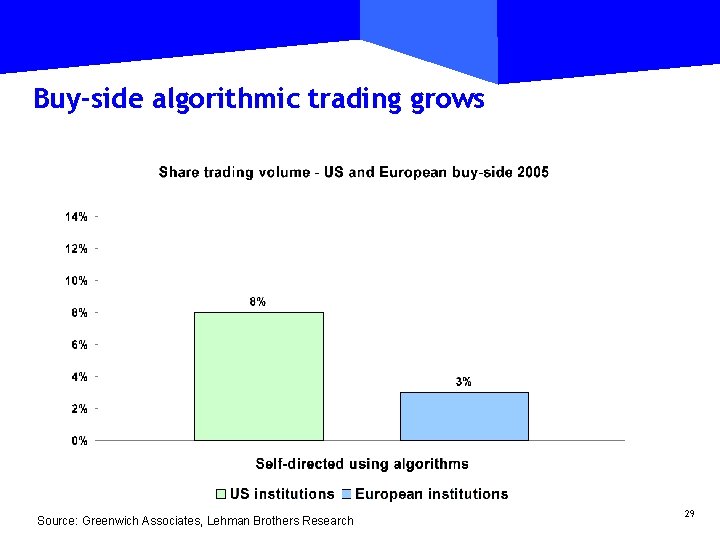 Buy-side algorithmic trading grows

Share trading volume - US and European buy-side 2005

14%
12%
10%
8%
6%
4%
2%
0%

8%

3%

Self-directed using algorithms

US institutions European institutions

Source: Greenwich Associates, Lehman Brothers Research

29